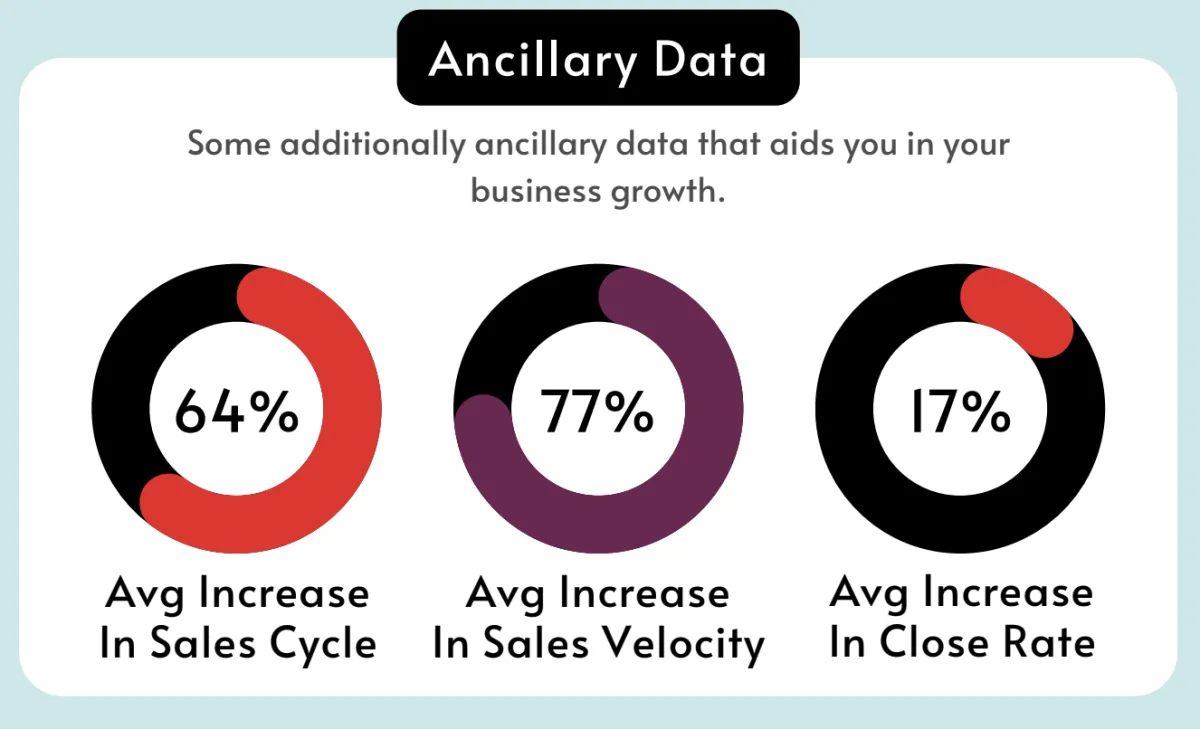 Ancillary Data

Some additionally ancillary data that aids you in your business growth.

64%

Avg Increase In Sales Cycle

77%

Avg Increase In Sales Velocity

17%

Avg Increase In Close Rate